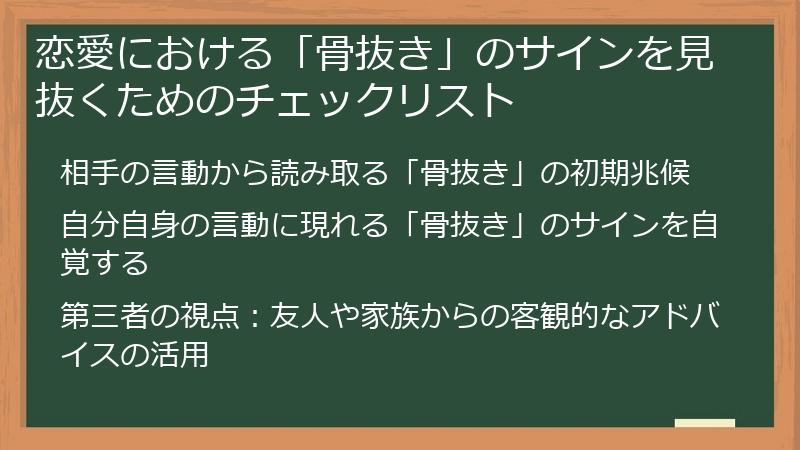 恋愛における「骨抜き」のサインを見抜くためのチェックリスト

相手の言動から読み取る「骨抜き」の初期兆候

自分自身の言動に現れる「骨抜き」のサインを自覚する

第三者の視点：友人や家族からの客観的なアドバイスの活用